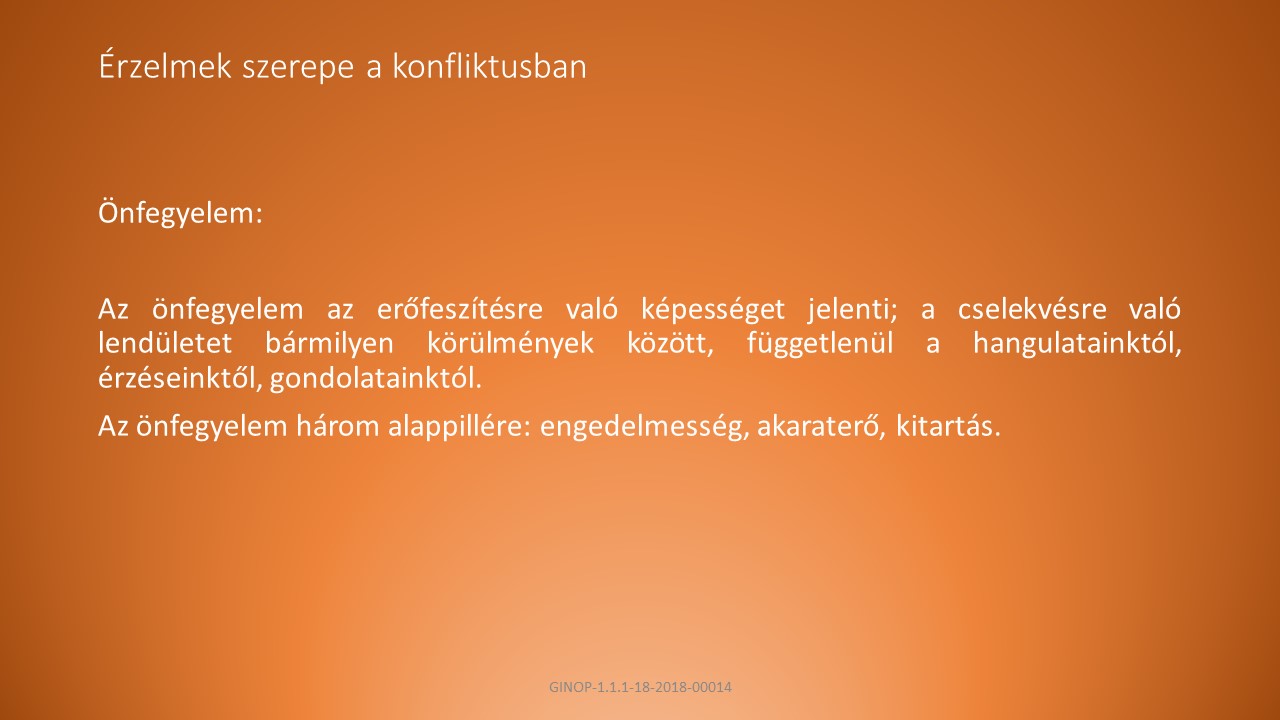 Érzelmek szerepe a konfliktusban

Önfegyelem:

Az önfegyelem az erőfeszítésre való képességet jelenti; a cselekvésre való lendületet bármilyen körülmények között, függetlenül a hangulatainktól, érzéseinktől, gondolatainktól.

Az önfegyelem három alappillére: engedelmesség, akaraterő, kitartás.

GINOP-1.1.1-18-2018-00014